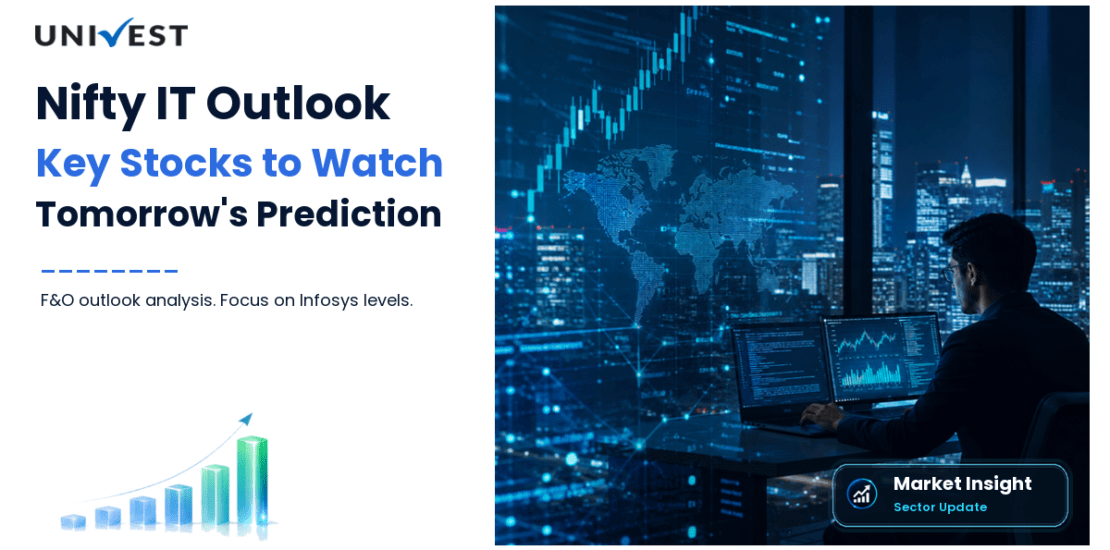 UNIVEST

Nifty IT Outlook
Key Stocks to Watch
Tomorrow's Prediction

F&O outlook analysis. Focus on Infosys levels.

Market Insight
Sector Update